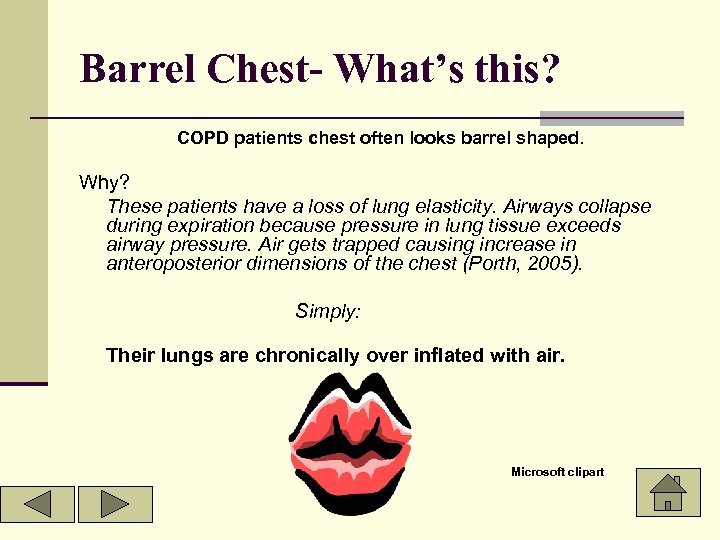 Barrel Chest- What's this?

COPD patients chest often looks barrel shaped.

Why?

These patients have a loss of lung elasticity. Airways collapse during expiration because pressure in lung tissue exceeds airway pressure. Air gets trapped causing increase in anteroposterior dimensions of the chest (Porth, 2005).

Simply:

Their lungs are chronically over inflated with air.

Microsoft clipart